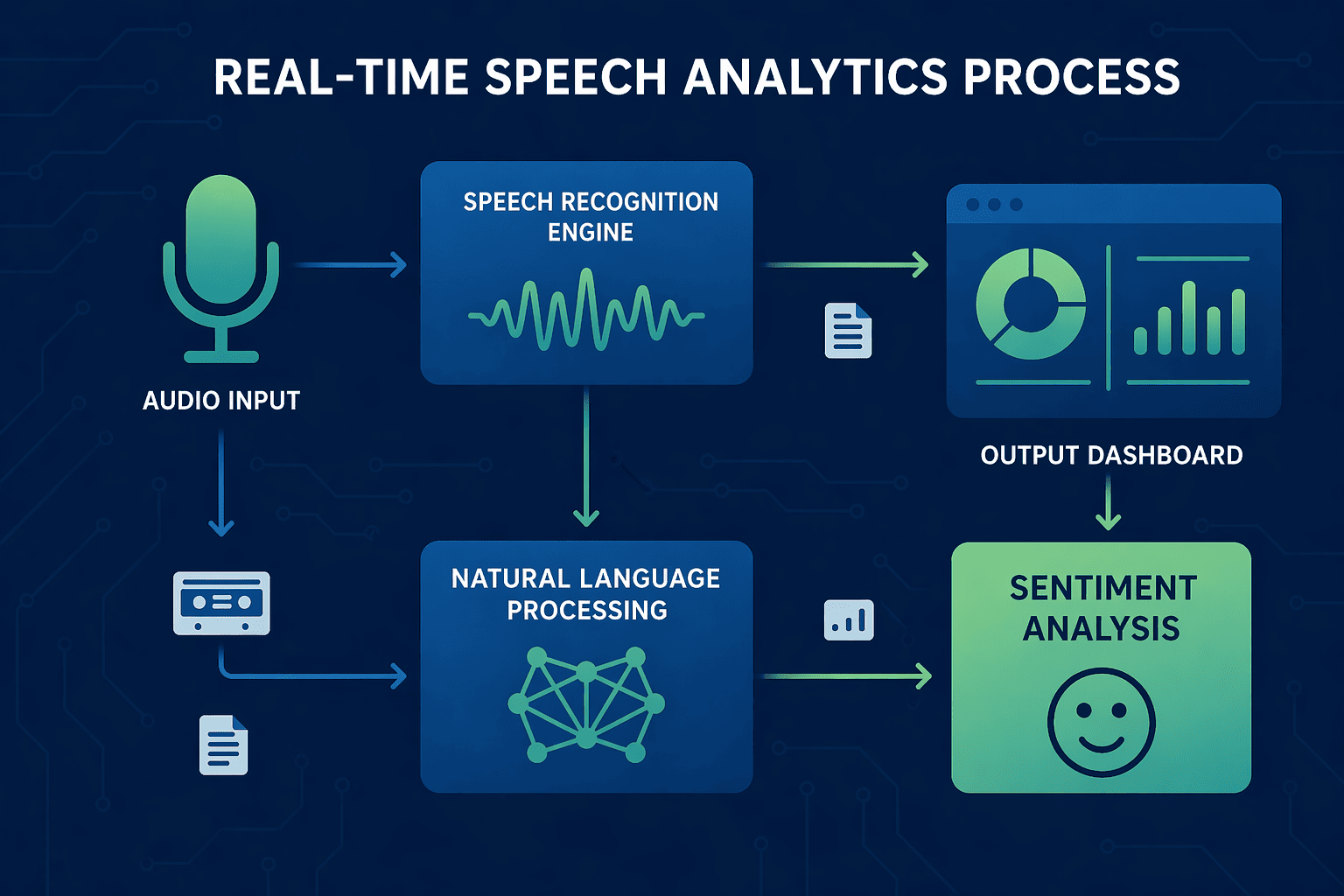 REAL-TIME SPEECH ANALYTICS PROCESS

AUDIO INPUT

SPEECH RECOGNITION ENGINE

OUTPUT DASHBOARD

NATURAL LANGUAGE PROCESSING

SENTIMENT ANALYSIS